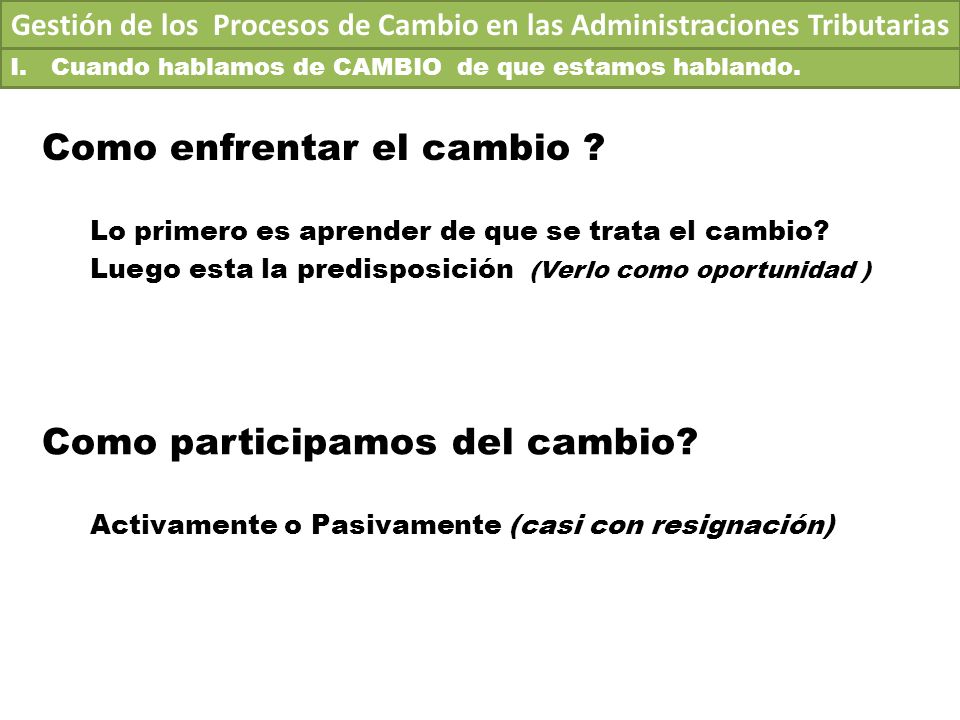 Gestión de los Procesos de Cambio en las Administraciones Tributarias

I. Cuando hablamos de CAMBIO de que estamos hablando.

Como enfrentar el cambio ?

Lo primero es aprender de que se trata el cambio?
Luego esta la predisposición (Verlo como oportunidad )

Como participamos del cambio?

Activamente o Pasivamente (casi con resignación)